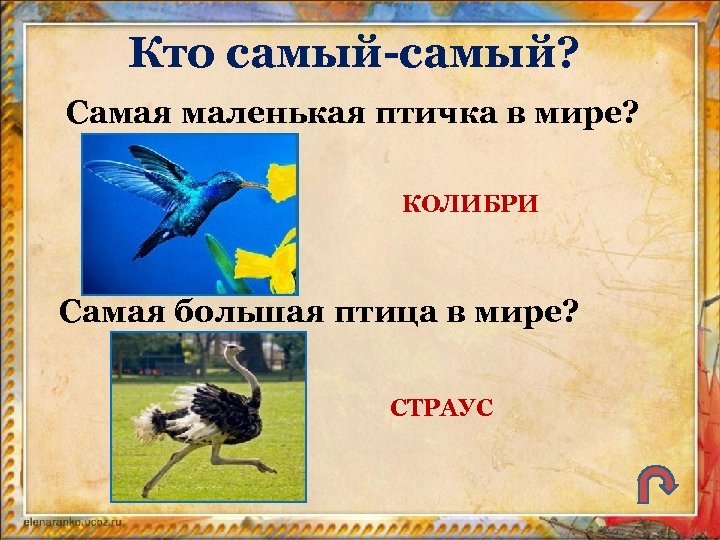 Кто самый-самый?

Самая маленькая птичка в мире?

КОЛИБРИ

Самая большая птица в мире?

СТРАУС

elenaranko.ucoz.ru